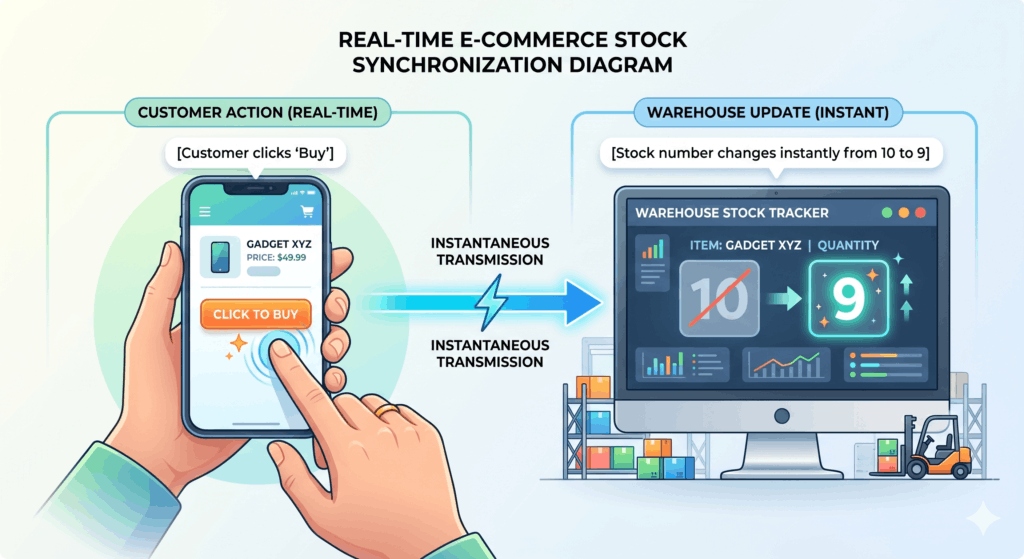 REAL-TIME E-COMMERCE STOCK SYNCHRONIZATION DIAGRAM

CUSTOMER ACTION (REAL-TIME)

[Customer clicks 'Buy']

GADGET XYZ
PRICE: $49.99

CLICK TO BUY

INSTANTANEOUS TRANSMISSION

INSTANTANEOUS TRANSMISSION

WAREHOUSE UPDATE (INSTANT)

[Stock number changes instantly from 10 to 9]

WAREHOUSE STOCK TRACKER

ITEM: GADGET XYZ | QUANTITY

10

9